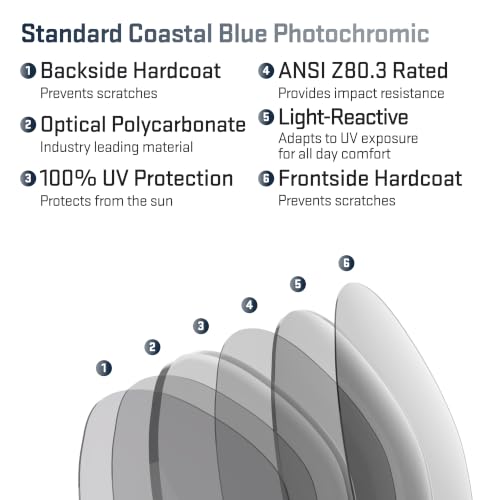 Standard Coastal Blue Photochromic

1 Backside Hardcoat
Prevents scratches

2 Optical Polycarbonate
Industry leading material

3 100% UV Protection
Protects from the sun

4 ANSI Z80.3 Rated
Provides impact resistance

5 Light-Reactive
Adapts to UV exposure for all day comfort

6 Frontside Hardcoat
Prevents scratches

1
2
3
4
5
6